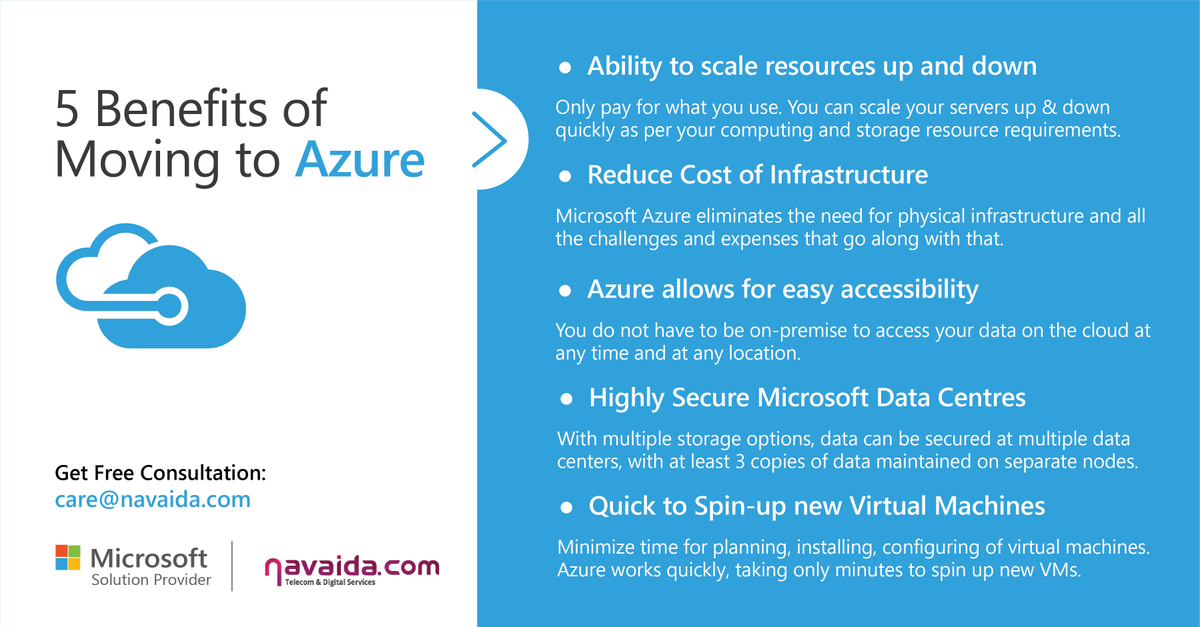 5 Benefits of Moving to Azure

Get Free Consultation:
care@navaida.com

Microsoft
Solution Provider

navaida.com
Telecom & Digital Services

● Ability to scale resources up and down

Only pay for what you use. You can scale your servers up & down quickly as per your computing and storage resource requirements.

● Reduce Cost of Infrastructure

Microsoft Azure eliminates the need for physical infrastructure and all the challenges and expenses that go along with that.

● Azure allows for easy accessibility

You do not have to be on-premise to access your data on the cloud at any time and at any location.

● Highly Secure Microsoft Data Centres

With multiple storage options, data can be secured at multiple data centers, with at least 3 copies of data maintained on separate nodes.

● Quick to Spin-up new Virtual Machines

Minimize time for planning, installing, configuring of virtual machines. Azure works quickly, taking only minutes to spin up new VMs.